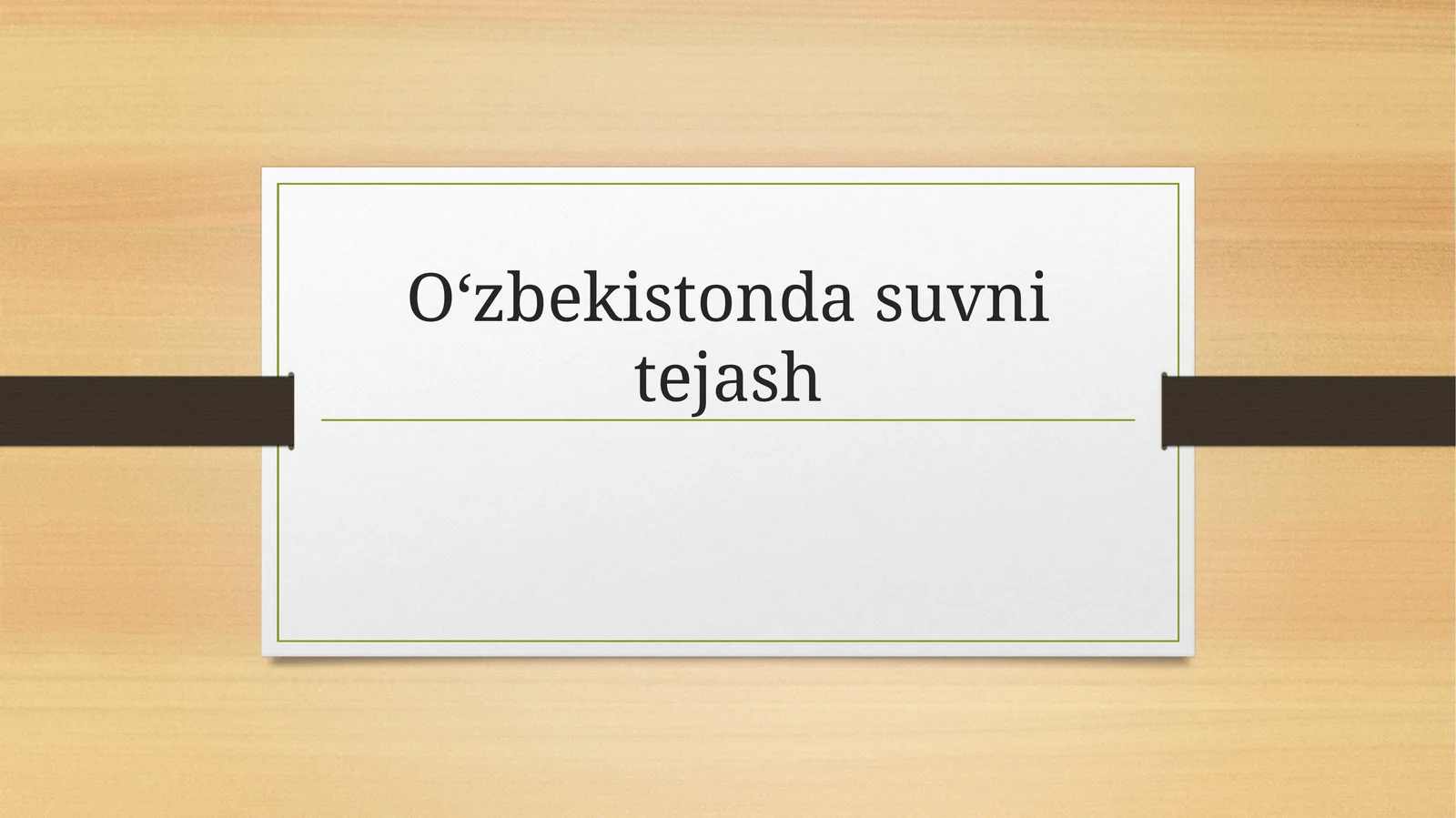 O‘zbekistonda suvni tejash